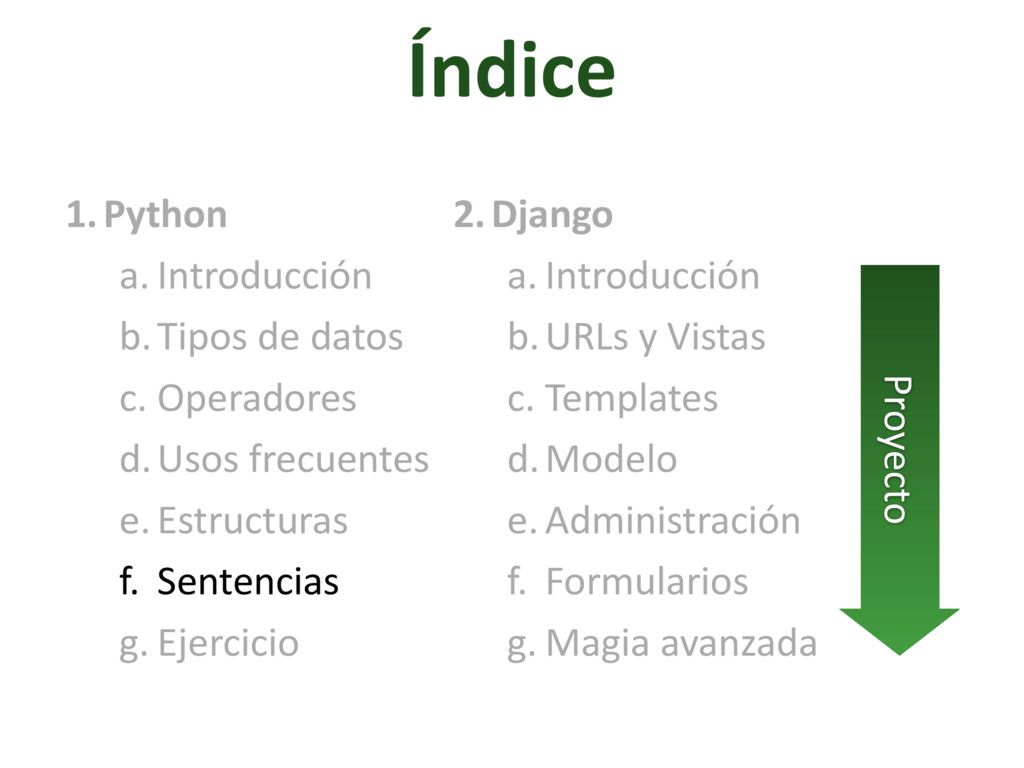 Índice

1. Python
a. Introducción
b. Tipos de datos
c. Operadores
d. Usos frecuentes
e. Estructuras
f. Sentencias
g. Ejercicio

2. Django
a. Introducción
b. URLs y Vistas
c. Templates
d. Modelo
e. Administración
f. Formularios
g. Magia avanzada

Proyecto